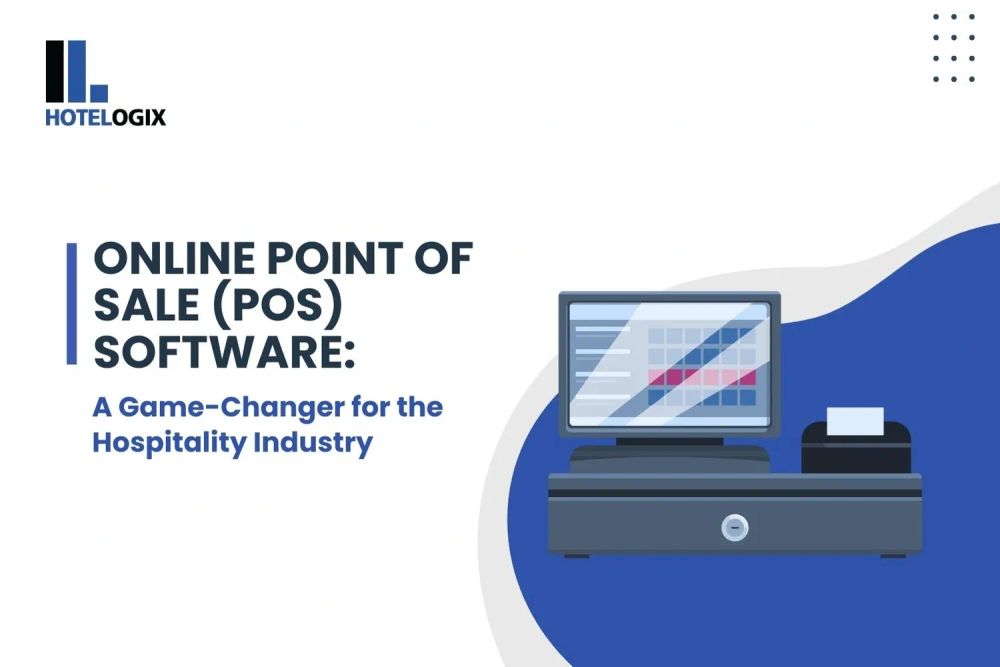 HOTELOGIX

ONLINE POINT OF SALE (POS) SOFTWARE:

A Game-Changer for the Hospitality Industry